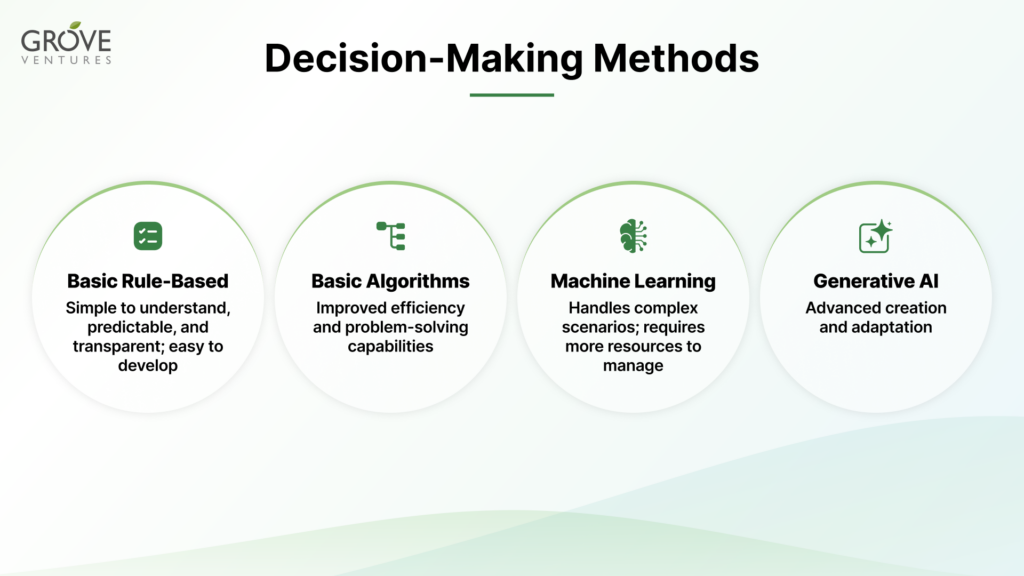 GROVE
VENTURES

Decision-Making Methods

Basic Rule-Based
Simple to understand, predictable, and transparent; easy to develop

Basic Algorithms
Improved efficiency and problem-solving capabilities

Machine Learning
Handles complex scenarios; requires more resources to manage

Generative AI
Advanced creation and adaptation